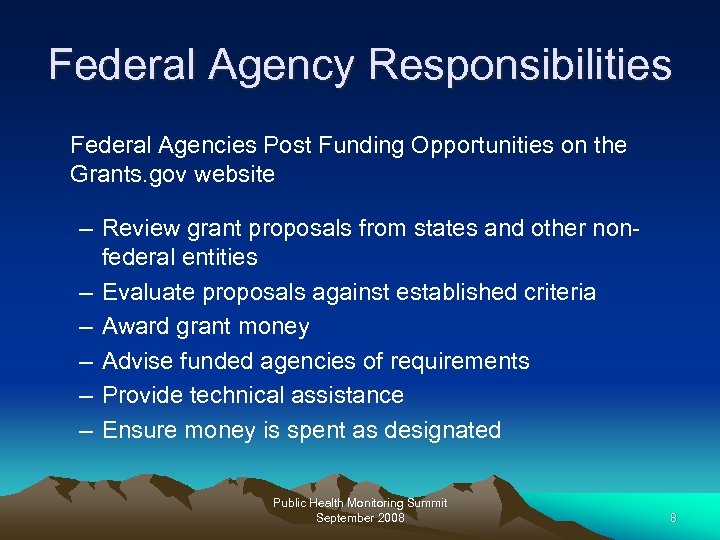 Federal Agency Responsibilities

Federal Agencies Post Funding Opportunities on the Grants.gov website

– Review grant proposals from states and other non-federal entities
– Evaluate proposals against established criteria
– Award grant money
– Advise funded agencies of requirements
– Provide technical assistance
– Ensure money is spent as designated

Public Health Monitoring Summit
September 2008

8